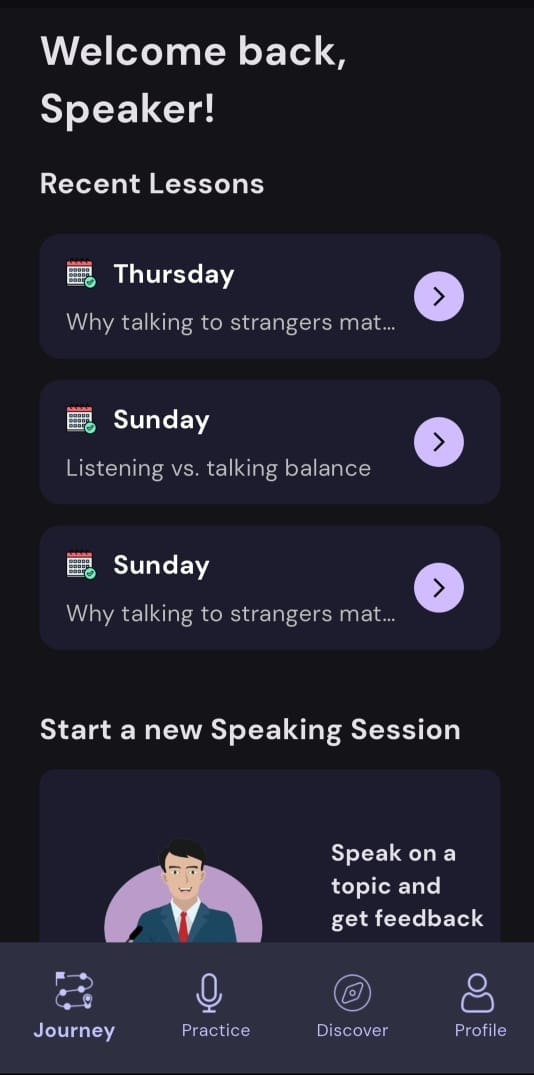 Welcome back, Speaker!

Recent Lessons

Thursday
Why talking to strangers mat...

Sunday
Listening vs. talking balance

Sunday
Why talking to strangers mat...

Start a new Speaking Session

Speak on a topic and get feedback

Journey
Practice
Discover
Profile